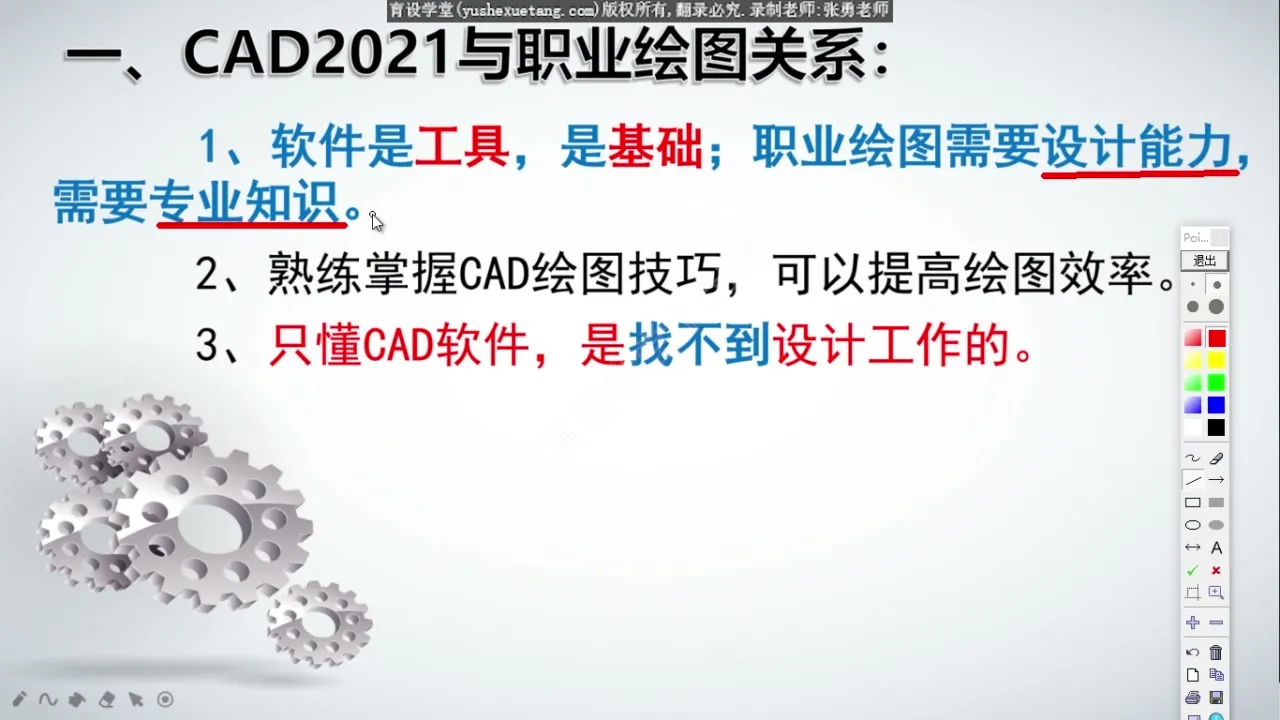 育设学堂(yushexuetang.com)版权所有,翻录必究.录制老师:张勇老师

一、CAD2021与职业绘图关系:

1、软件是工具，是基础；职业绘图需要设计能力，需要专业知识。

2、熟练掌握CAD绘图技巧，可以提高绘图效率。

3、只懂CAD软件，是找不到设计工作的。

Poi...
退出
A